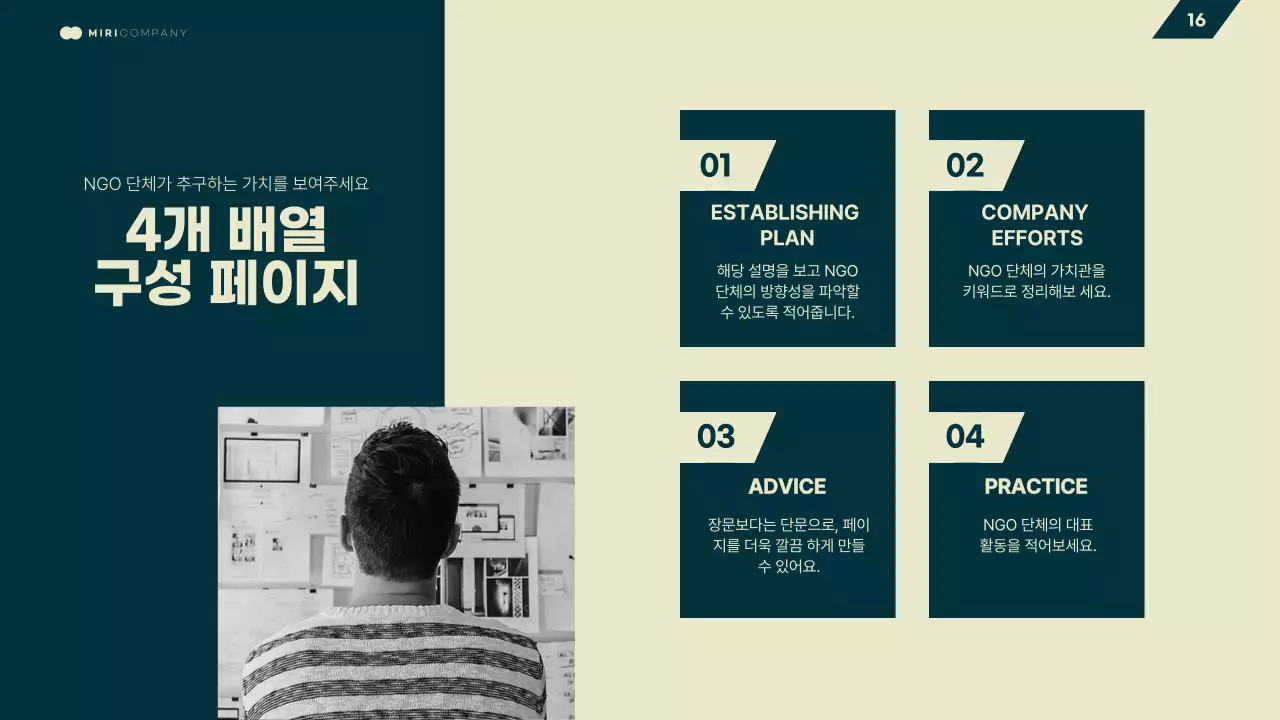 MIRICOMPANY

16

NGO 단체가 추구하는 가치를 보여주세요

4개 배열 구성 페이지

01

ESTABLISHING PLAN

해당 설명을 보고 NGO 단체의 방향성을 파악할 수 있도록 적어줍니다.

02

COMPANY EFFORTS

NGO 단체의 가치관을 키워드로 정리해보 세요.

03

ADVICE

장문보다는 단문으로, 페이지를 더욱 깔끔 하게 만들 수 있어요.

04

PRACTICE

NGO 단체의 대표 활동을 적어보세요.